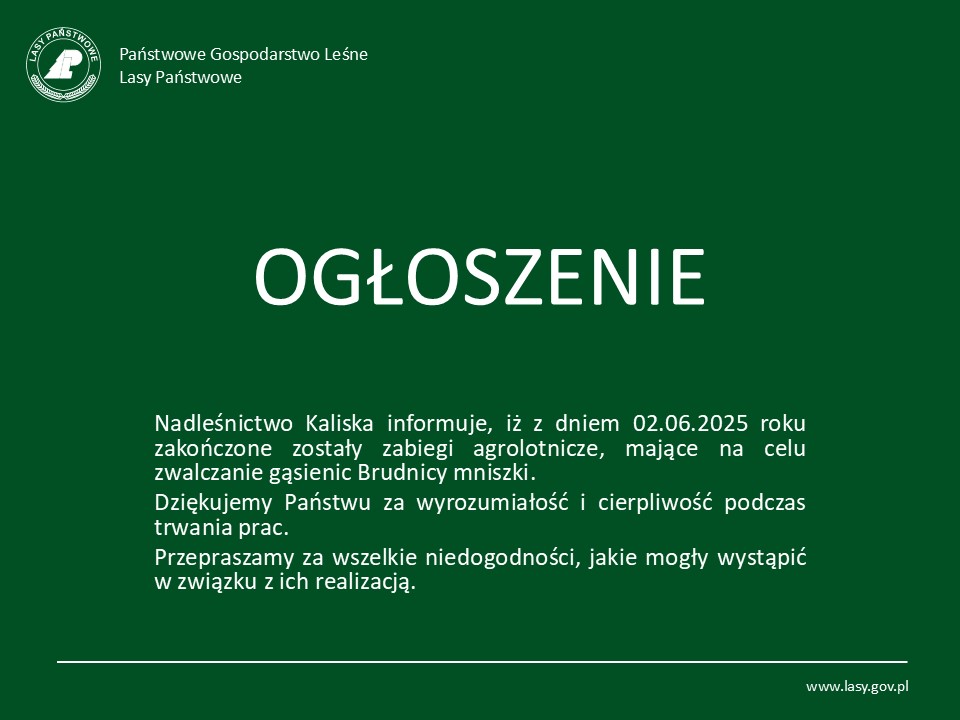 LASY PAŃSTWOWE

Państwowe Gospodarstwo Leśne
Lasy Państwowe

OGŁOSZENIE

Nadleśnictwo Kaliska informuje, iż z dniem 02.06.2025 roku zakończone zostały zabiegi agrolotnicze, mające na celu zwalczanie gąsienic Brudnicy mniszki.

Dziękujemy Państwu za wyrozumiałość i cierpliwość podczas trwania prac.

Przepraszamy za wszelkie niedogodności, jakie mogły wystąpić w związku z ich realizacją.

www.lasy.gov.pl